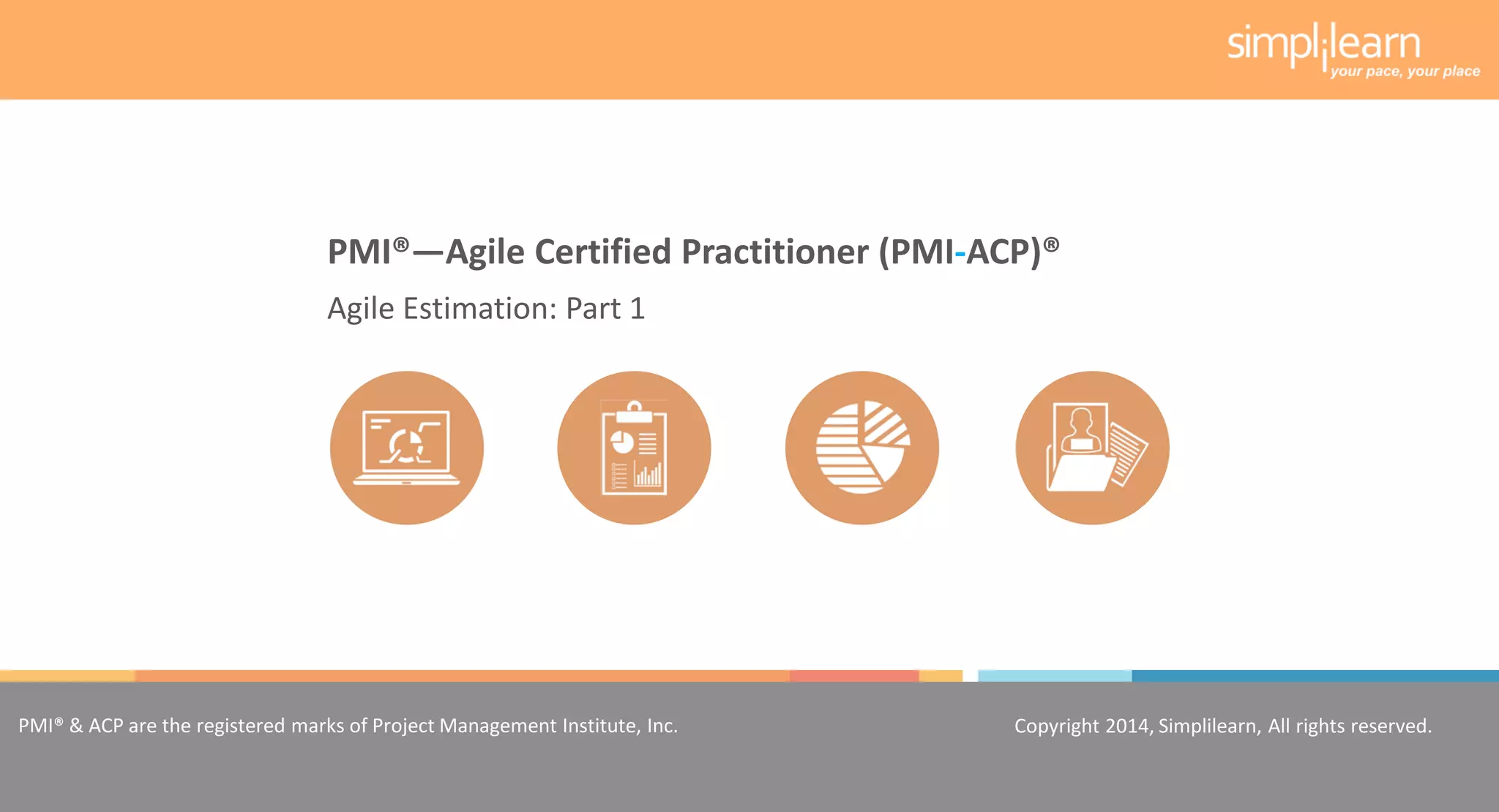 simplilearn
your pace, your place

PMI®—Agile Certified Practitioner (PMI-ACP)®

Agile Estimation: Part 1

PMI® & ACP are the registered marks of Project Management Institute, Inc.

Copyright 2014, Simplilearn, All rights reserved.